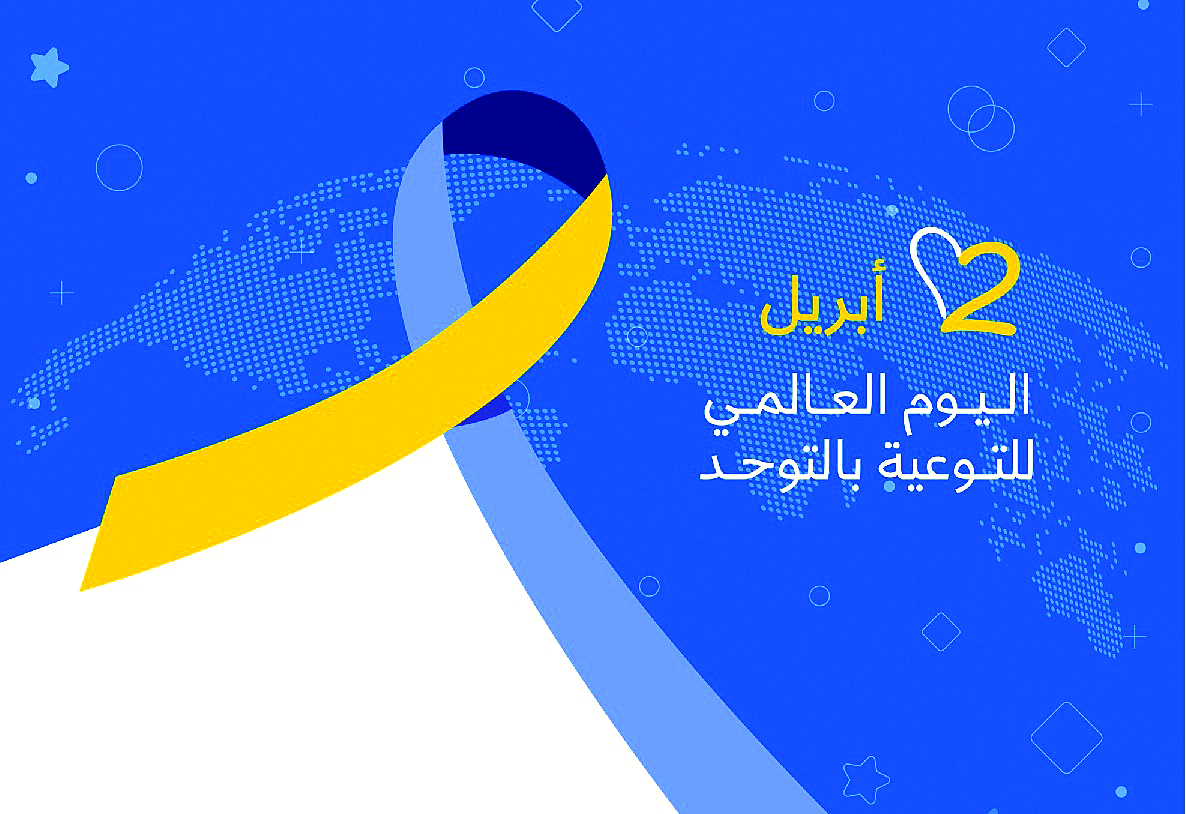 2 أبريل
اليوم العالمي
للتوعية بالتوحد